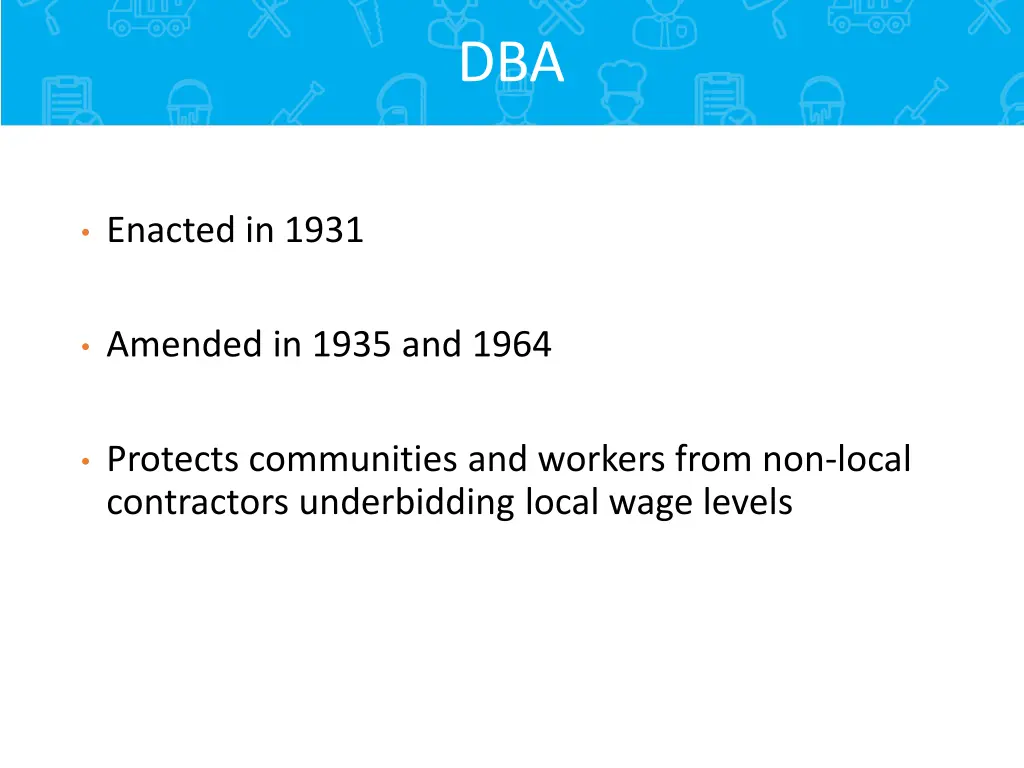 DBA

• Enacted in 1931

• Amended in 1935 and 1964

• Protects communities and workers from non-local contractors underbidding local wage levels